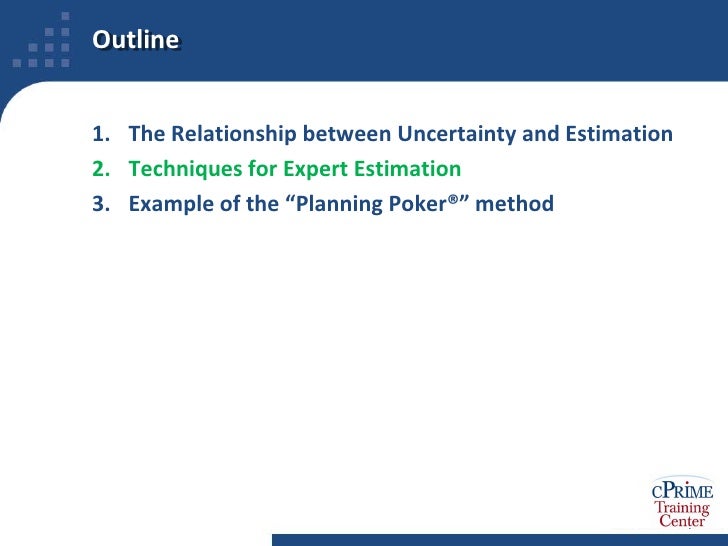 Outline

1. The Relationship between Uncertainty and Estimation
2. Techniques for Expert Estimation
3. Example of the “Planning Poker®” method

cPRIME
Training
Center